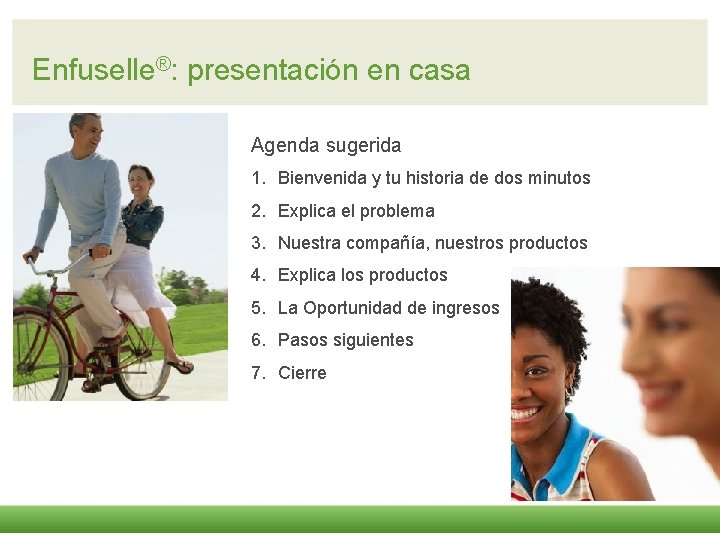 Enfuselle®: presentación en casa

Agenda sugerida

1. Bienvenida y tu historia de dos minutos
2. Explica el problema
3. Nuestra compañía, nuestros productos
4. Explica los productos
5. La Oportunidad de ingresos
6. Pasos siguientes
7. Cierre